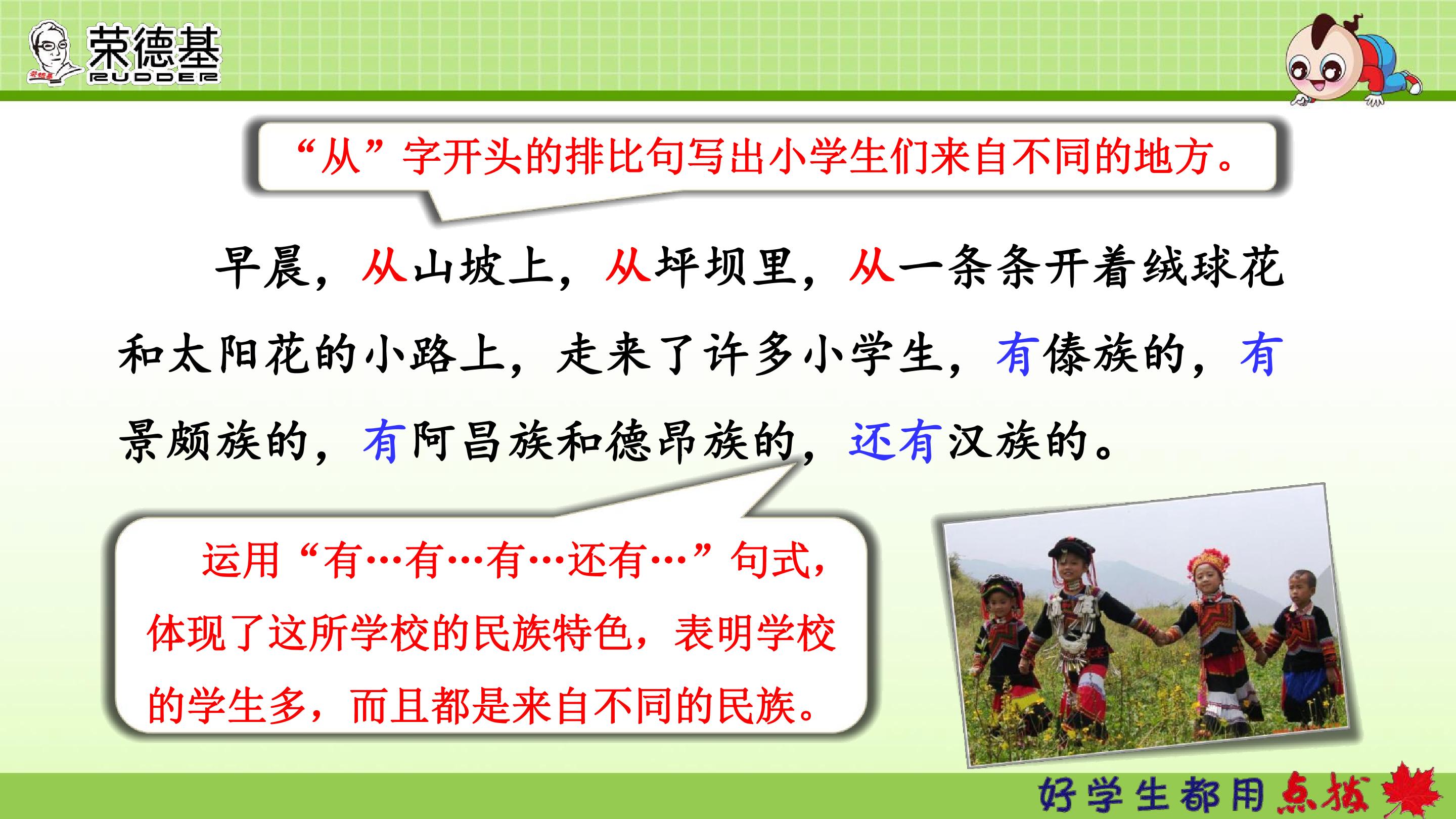 荣德基
RUDDER

“从”字开头的排比句写出小学生们来自不同的地方。

早晨，从山坡上，从坪坝里，从一条条开着绒球花和太阳花的小路上，走来了许多小学生，有傣族的，有景颇族的，有阿昌族和德昂族的，还有汉族的。

运用“有…有…有…还有…”句式，体现了这所学校的民族特色，表明学校的学生多，而且都是来自不同的民族。

好学生都用点拨